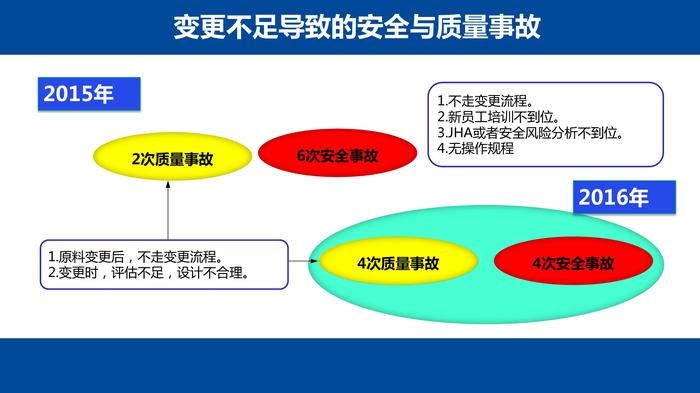 变更不足导致的安全与质量事故

2015年

2次质量事故

6次安全事故

1.不走变更流程。
2.新员工培训不到位。
3.JHA或者安全风险分析不到位。
4.无操作规程

2016年

1.原料变更后，不走变更流程。
2.变更时，评估不足，设计不合理。

4次质量事故

4次安全事故